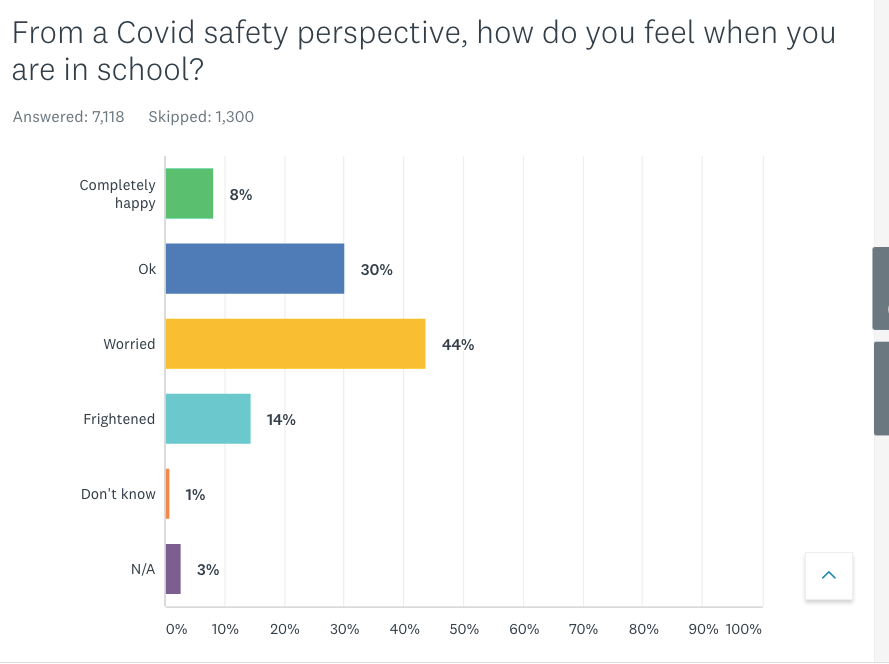 From a Covid safety perspective, how do you feel when you are in school?

Answered: 7,118 Skipped: 1,300

Completely happy
8%
Ok
30%
Worried
44%
Frightened
14%
Don't know
1%
N/A
3%

0% 10% 20% 30% 40% 50% 60% 70% 80% 90% 100%